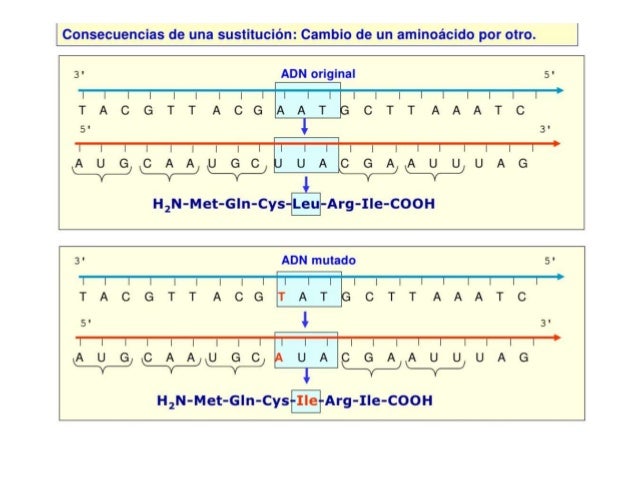 Consecuencias de una sustitución: Cambio de un aminoácido por otro.

3' ADN original 5'

T A C G T T A C G A A T G C T T A A A T C

5' 3'

A U G C A A U G C U U A C G A A U U U A G

$H_2N$-Met-Gln-Cys-Leu-Arg-Ile-COOH

3' ADN mutado 5'

T A C G T T A C G T A T G C T T A A A T C

5' 3'

A U G C A A U G C A U A C G A A U U U A G

$H_2N$-Met-Gln-Cys-Ile-Arg-Ile-COOH